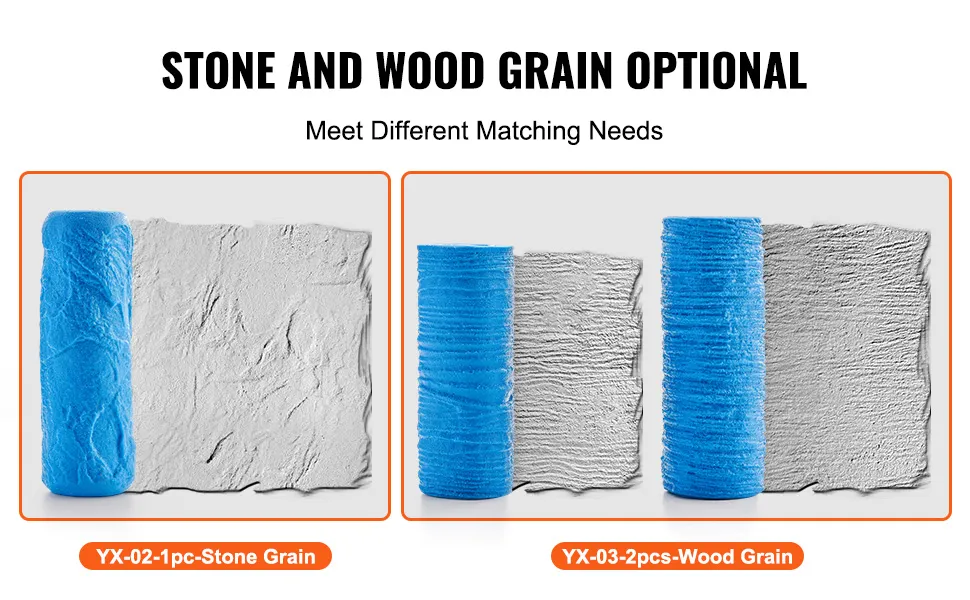 STONE AND WOOD GRAIN OPTIONAL

Meet Different Matching Needs

YX-02-1pc-Stone Grain

YX-03-2pcs-Wood Grain